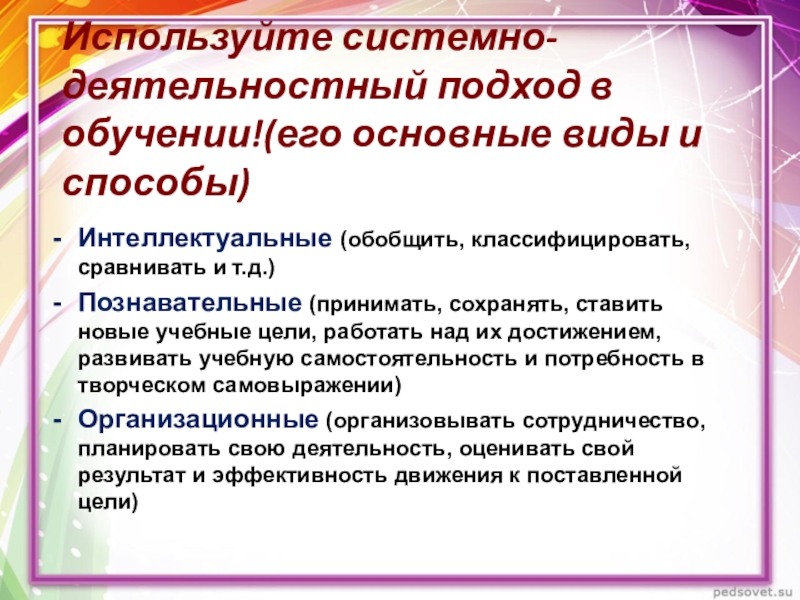 Используйте системно-деятельностный подход в обучении!(его основные виды и способы)

- Интеллектуальные (обобщить, классифицировать, сравнивать и т.д.)
- Познавательные (принимать, сохранять, ставить новые учебные цели, работать над их достижением, развивать учебную самостоятельность и потребность в творческом самовыражении)
- Организационные (организовывать сотрудничество, планировать свою деятельность, оценивать свой результат и эффективность движения к поставленной цели)

pedsovet.su